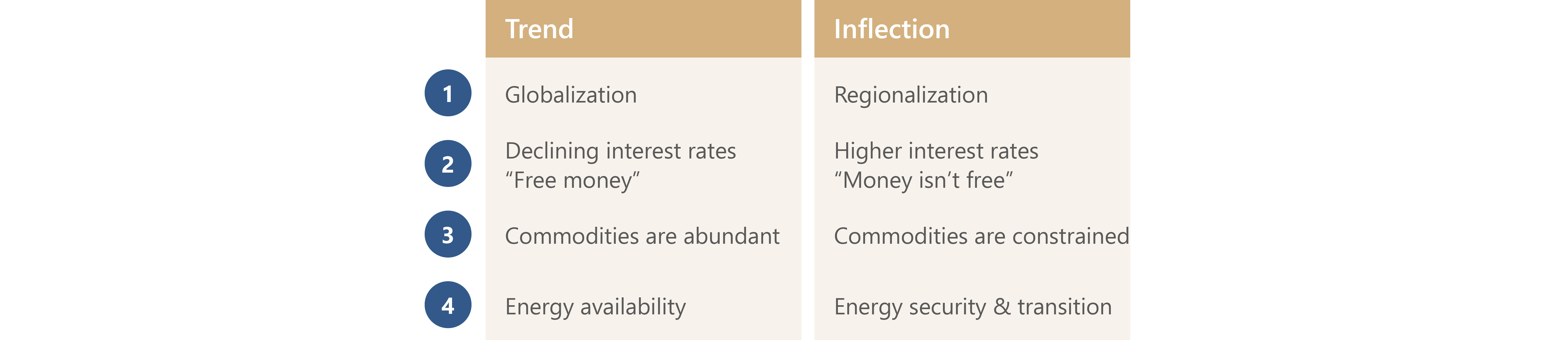 |   | Trend | Inflection |
|---|---|---|
| 1 | Globalization | Regionalization |
| 2 | Declining interest rates “Free money” | Higher interest rates “Money isn’t free” |
| 3 | Commodities are abundant | Commodities are constrained |
| 4 | Energy availability | Energy security & transition |